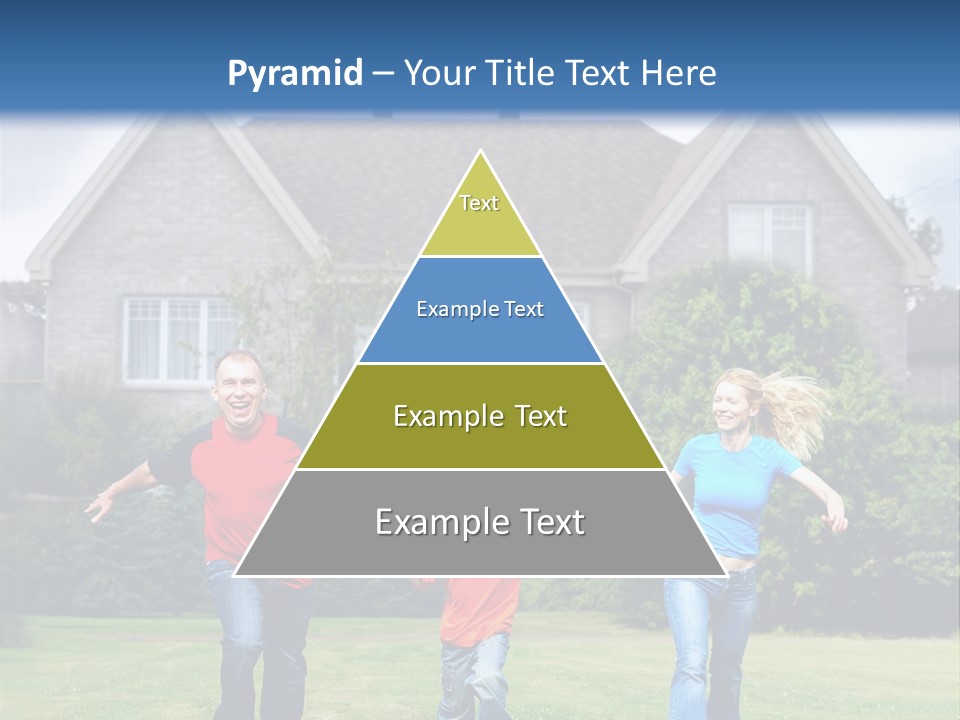 Pyramid – Your Title Text Here

Text

Example Text

Example Text

Example Text